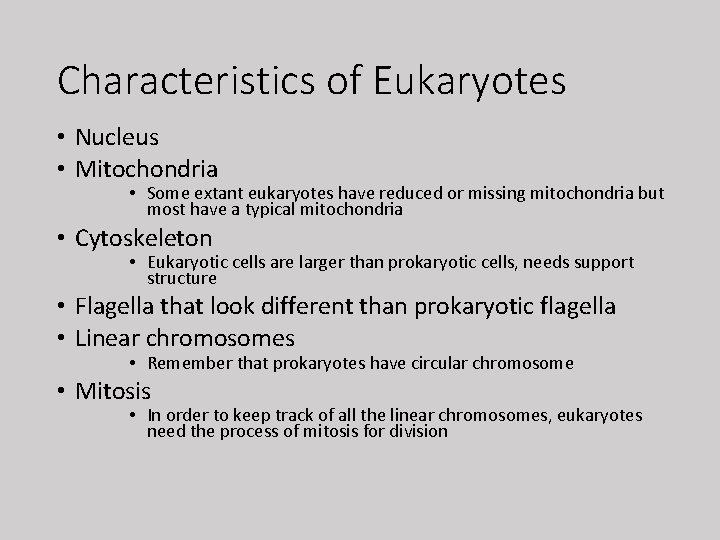 Characteristics of Eukaryotes

• Nucleus
• Mitochondria
  • Some extant eukaryotes have reduced or missing mitochondria but most have a typical mitochondria
• Cytoskeleton
  • Eukaryotic cells are larger than prokaryotic cells, needs support structure
• Flagella that look different than prokaryotic flagella
• Linear chromosomes
  • Remember that prokaryotes have circular chromosome
• Mitosis
  • In order to keep track of all the linear chromosomes, eukaryotes need the process of mitosis for division